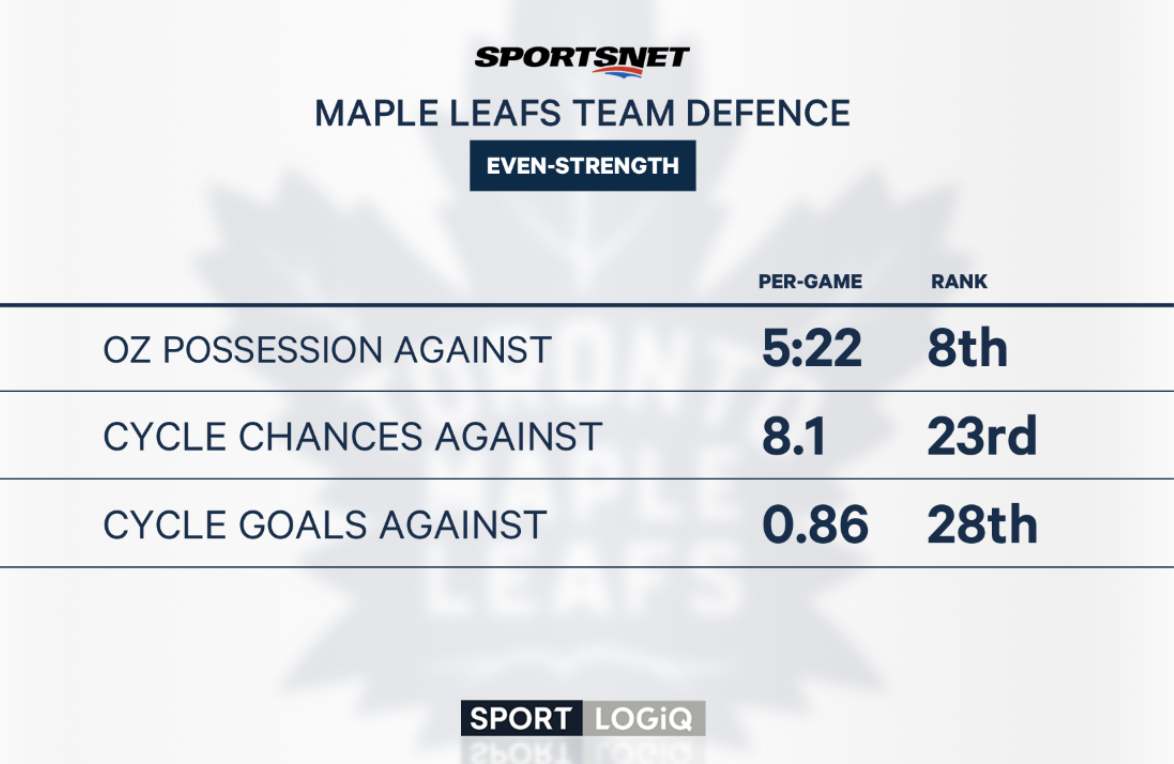 SPORTSNET

MAPLE LEAFS TEAM DEFENCE

EVEN-STRENGTH

| | PER-GAME | RANK |
|---|---|---|
| OZ POSSESSION AGAINST | 5:22 | 8th |
| CYCLE CHANCES AGAINST | 8.1 | 23rd |
| CYCLE GOALS AGAINST | 0.86 | 28th |

SPORT LOGiQ